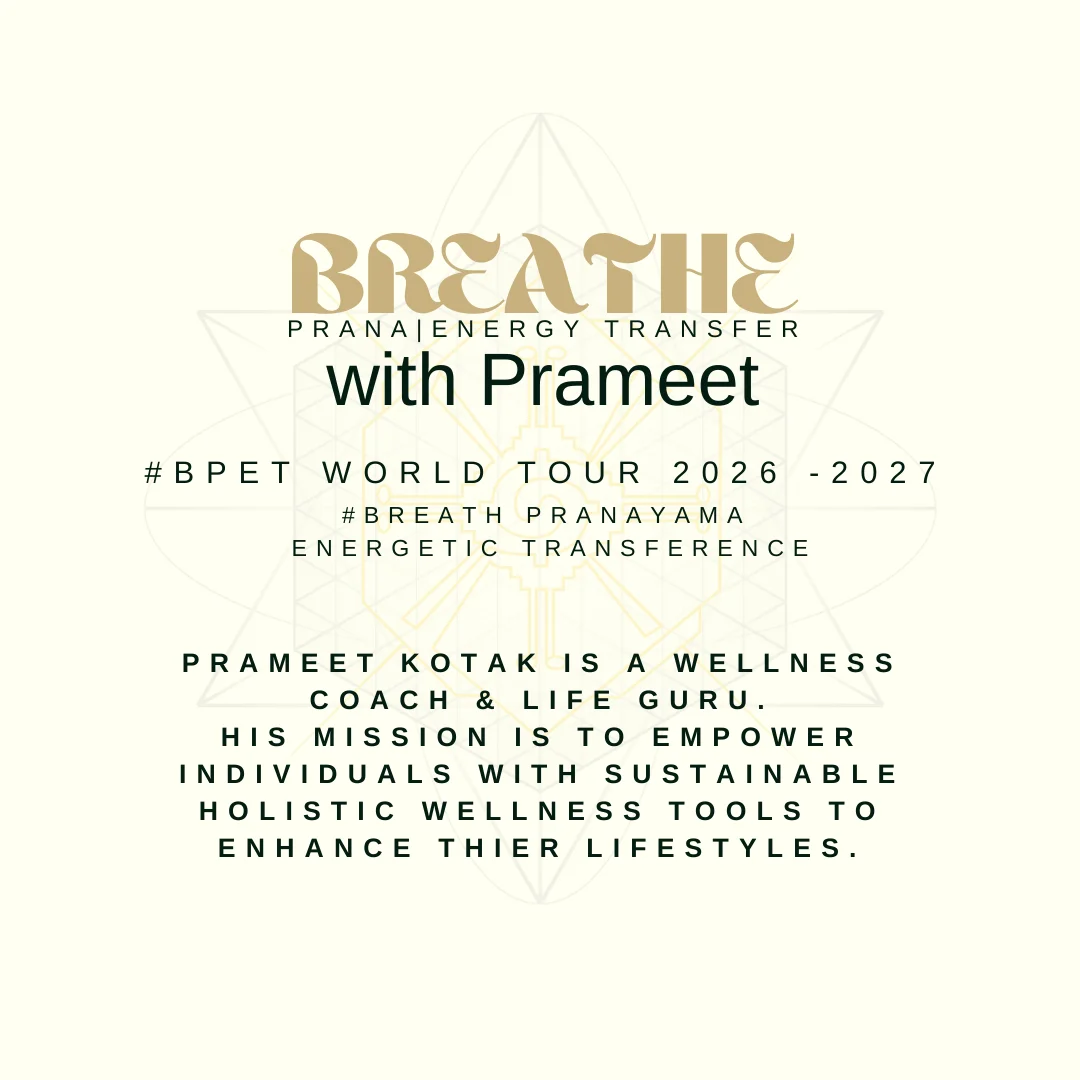 BREATHE
PRANA|ENERGY TRANSFER
with Prameet

#BPET WORLD TOUR 2026 -2027
#BREATH PRANAYAMA
ENERGETIC TRANSFERENCE

PRAMEET KOTAK IS A WELLNESS COACH & LIFE GURU.
HIS MISSION IS TO EMPOWER INDIVIDUALS WITH SUSTAINABLE HOLISTIC WELLNESS TOOLS TO ENHANCE THIER LIFESTYLES.